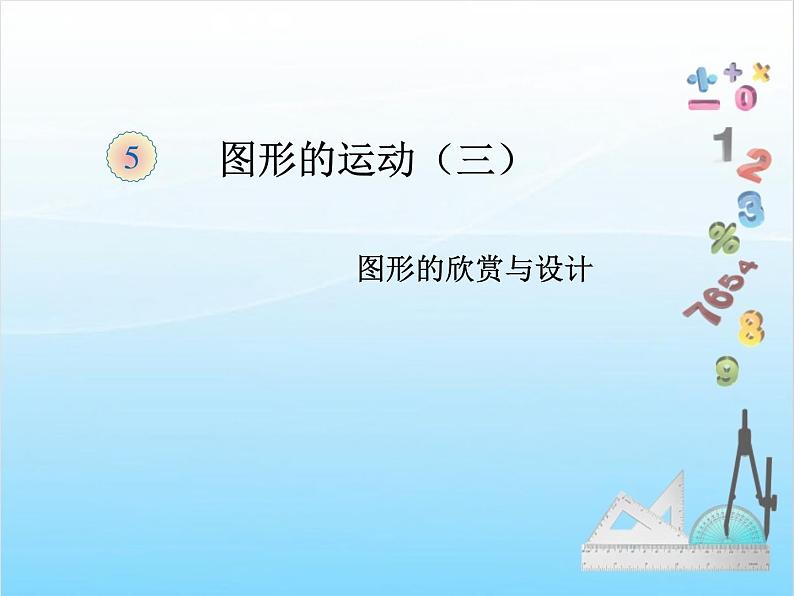 5 图形的运动（三）

图形的欣赏与设计